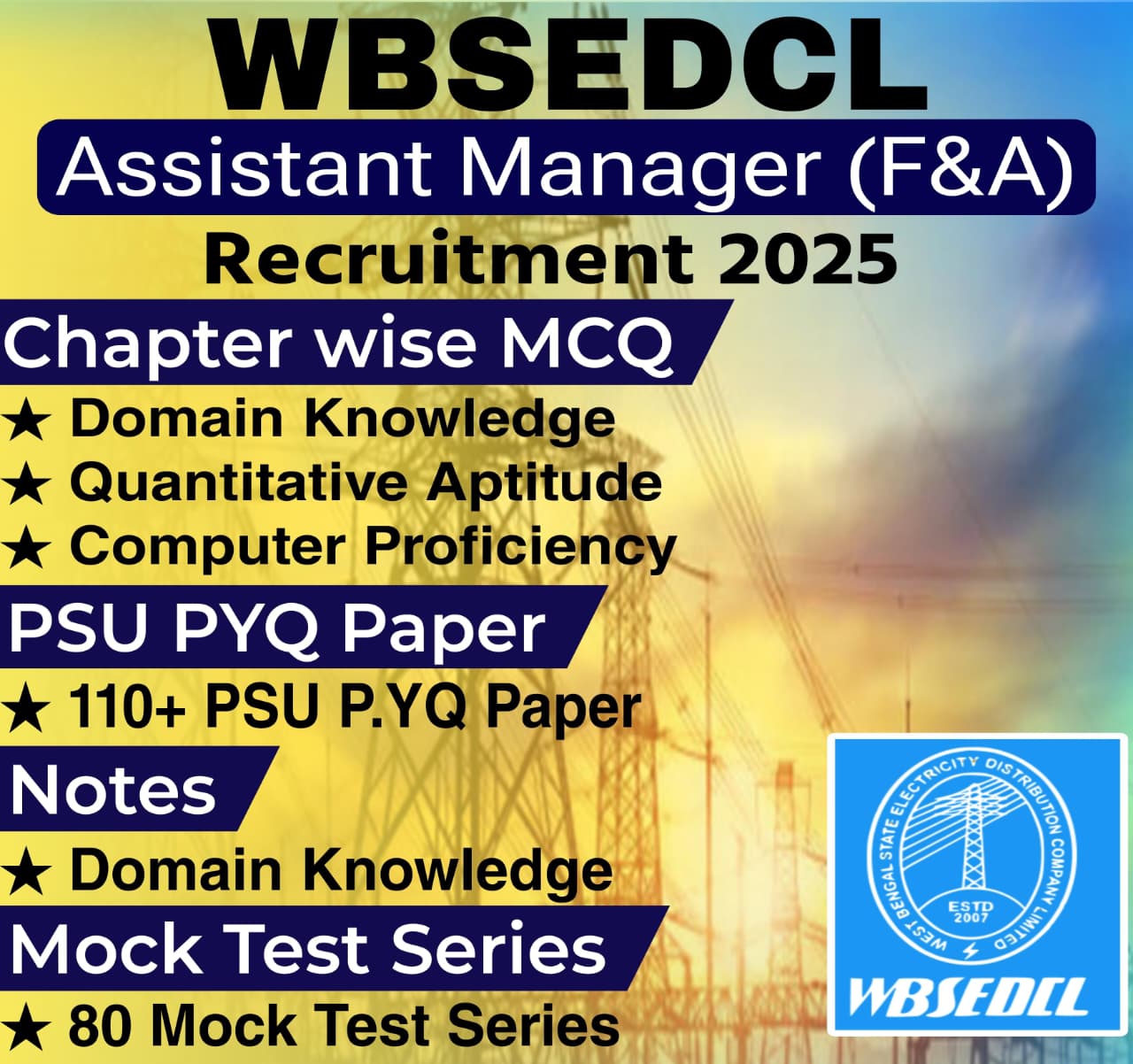 WBSEDCL

Assistant Manager (F&A)

Recruitment 2025

Chapter wise MCQ

★ Domain Knowledge
★ Quantitative Aptitude
★ Computer Proficiency

PSU PYQ Paper

★ 110+ PSU P.YQ Paper

Notes

★ Domain Knowledge

Mock Test Series

★ 80 Mock Test Series

WEST BENGAL STATE ELECTRICITY DISTRIBUTION COMPANY LIMITED
ESTD 2007
WBSEDCL